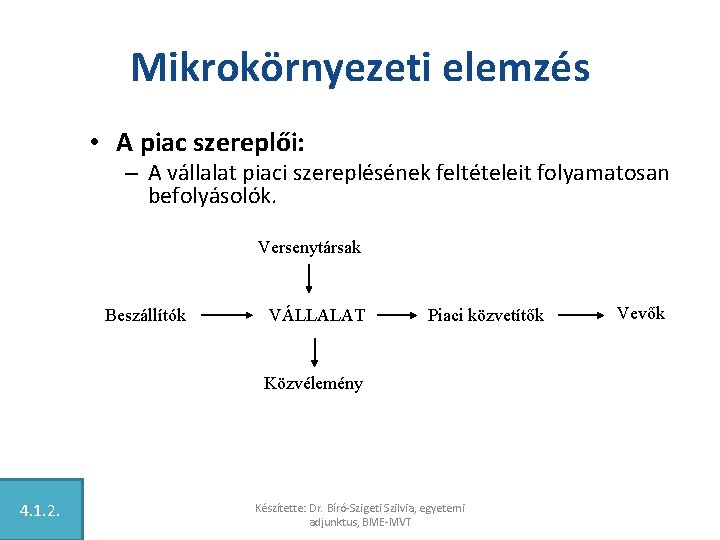 Mikrokörnyezeti elemzés

• A piac szereplői:
– A vállalat piaci szereplésének feltételeit folyamatosan befolyásolók.

Versenytársak

Beszállítók VÁLLALAT Piaci közvetítők Vevők

Közvélemény

4.1.2.

Készítette: Dr. Bíró-Szigeti Szilvia, egyetemi adjunktus, BME-MVT